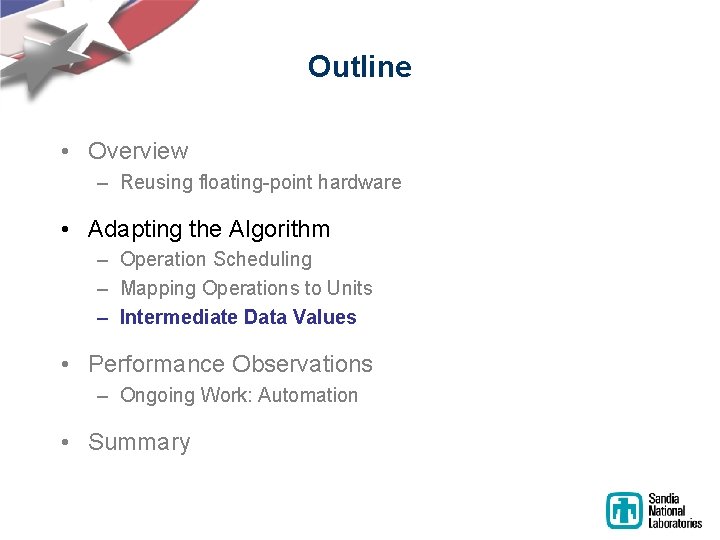 Outline

• Overview
– Reusing floating-point hardware

• Adapting the Algorithm
– Operation Scheduling
– Mapping Operations to Units
– Intermediate Data Values

• Performance Observations
– Ongoing Work: Automation

• Summary

Sandia National Laboratories